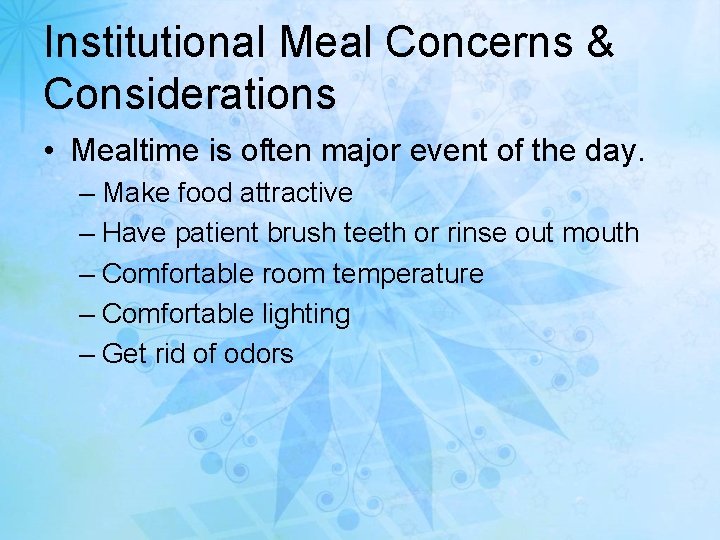 Institutional Meal Concerns & Considerations

• Mealtime is often major event of the day.
 – Make food attractive
 – Have patient brush teeth or rinse out mouth
 – Comfortable room temperature
 – Comfortable lighting
 – Get rid of odors